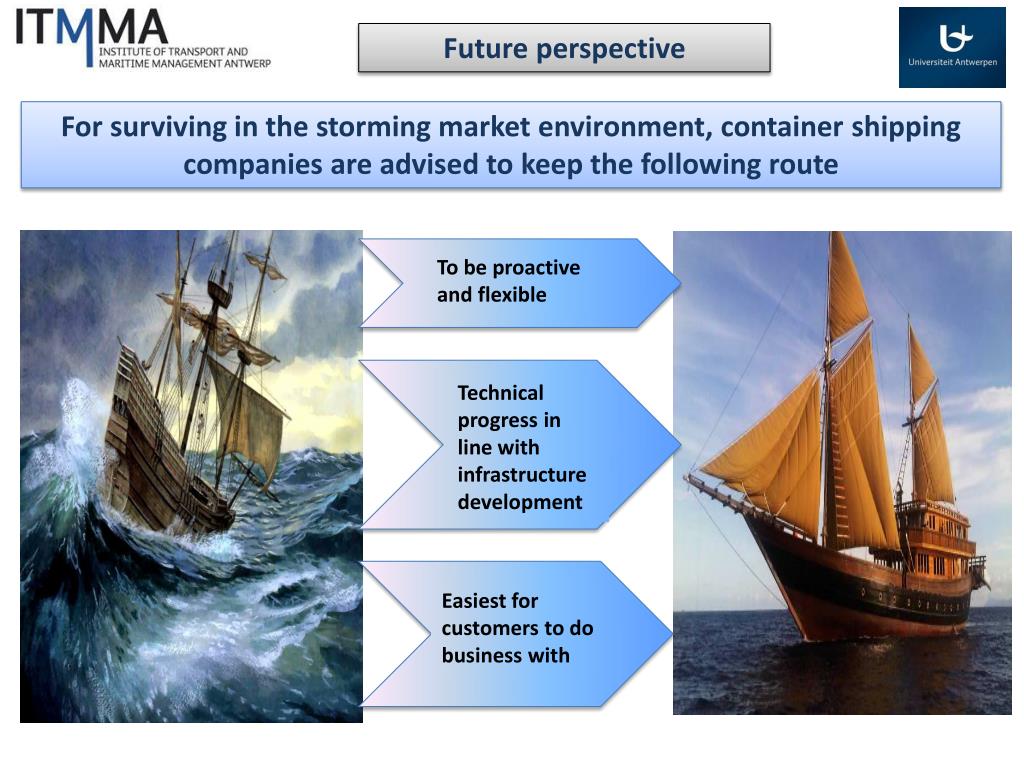 ITMMA
INSTITUTE OF TRANSPORT AND MARITIME MANAGEMENT ANTWERP

Future perspective

Universiteit Antwerpen

For surviving in the storming market environment, container shipping companies are advised to keep the following route

To be proactive and flexible

Technical progress in line with infrastructure development

Easiest for customers to do business with